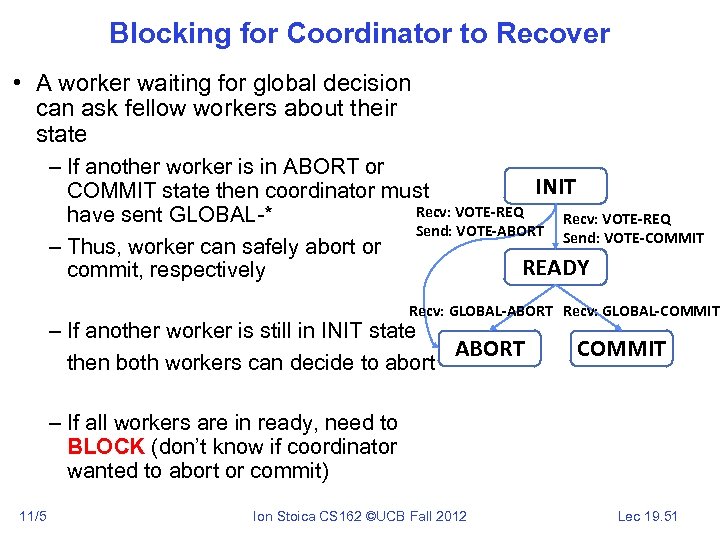 Blocking for Coordinator to Recover

• A worker waiting for global decision can ask fellow workers about their state

– If another worker is in ABORT or COMMIT state then coordinator must have sent GLOBAL-*

– Thus, worker can safely abort or commit, respectively

– If another worker is still in INIT state then both workers can decide to abort

– If all workers are in ready, need to BLOCK (don't know if coordinator wanted to abort or commit)

INIT

Recv: VOTE-REQ
Send: VOTE-ABORT

Recv: VOTE-REQ
Send: VOTE-COMMIT

READY

Recv: GLOBAL-ABORT

Recv: GLOBAL-COMMIT

ABORT

COMMIT

11/5

Ion Stoica CS162 ©UCB Fall 2012

Lec 19.51